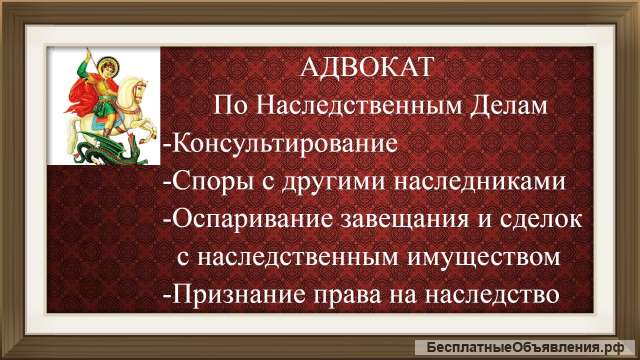 АДВОКАТ
По Наследственным Делам
-Консультирование
-Споры с другими наследниками
-Оспаривание завещания и сделок с наследственным имуществом
-Признание права на наследство

БесплатныеОбъявления.рф